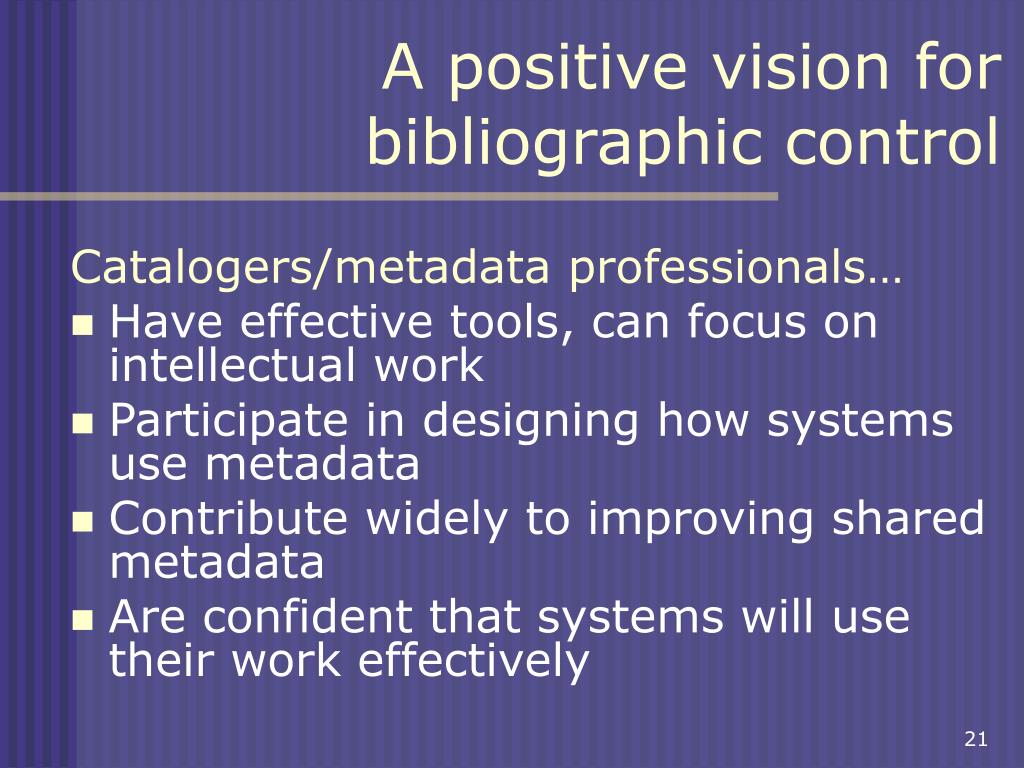 A positive vision for bibliographic control

Catalogers/metadata professionals…

- Have effective tools, can focus on intellectual work
- Participate in designing how systems use metadata
- Contribute widely to improving shared metadata
- Are confident that systems will use their work effectively

21